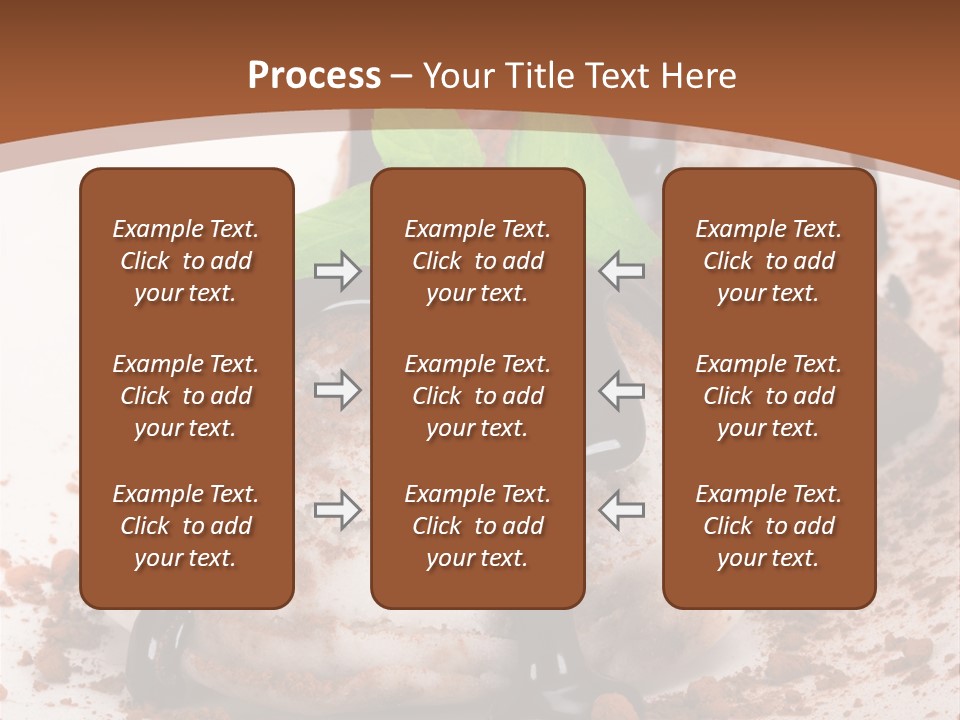 Process – Your Title Text Here

Example Text. Click to add your text.

Example Text. Click to add your text.

Example Text. Click to add your text.

Example Text. Click to add your text.

Example Text. Click to add your text.

Example Text. Click to add your text.

Example Text. Click to add your text.

Example Text. Click to add your text.

Example Text. Click to add your text.